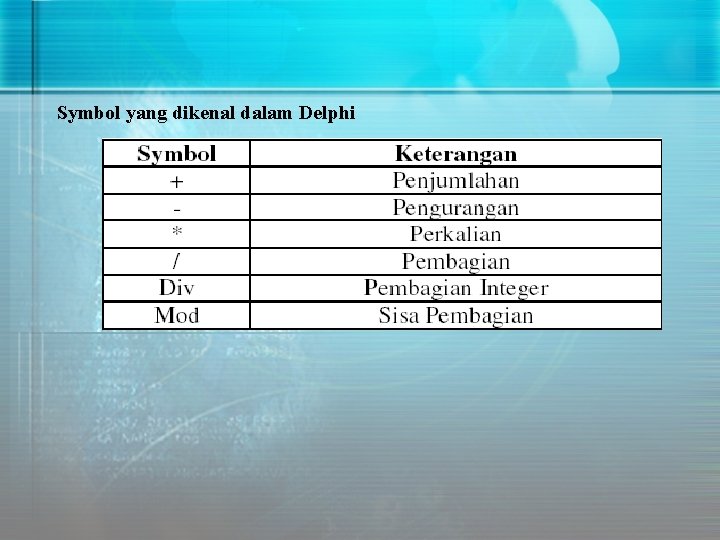 Symbol yang dikenal dalam Delphi

| Symbol | Keterangan |
|---|---|
| + | Penjumlahan |
| - | Pengurangan |
| * | Perkalian |
| / | Pembagian |
| Div | Pembagian Integer |
| Mod | Sisa Pembagian |